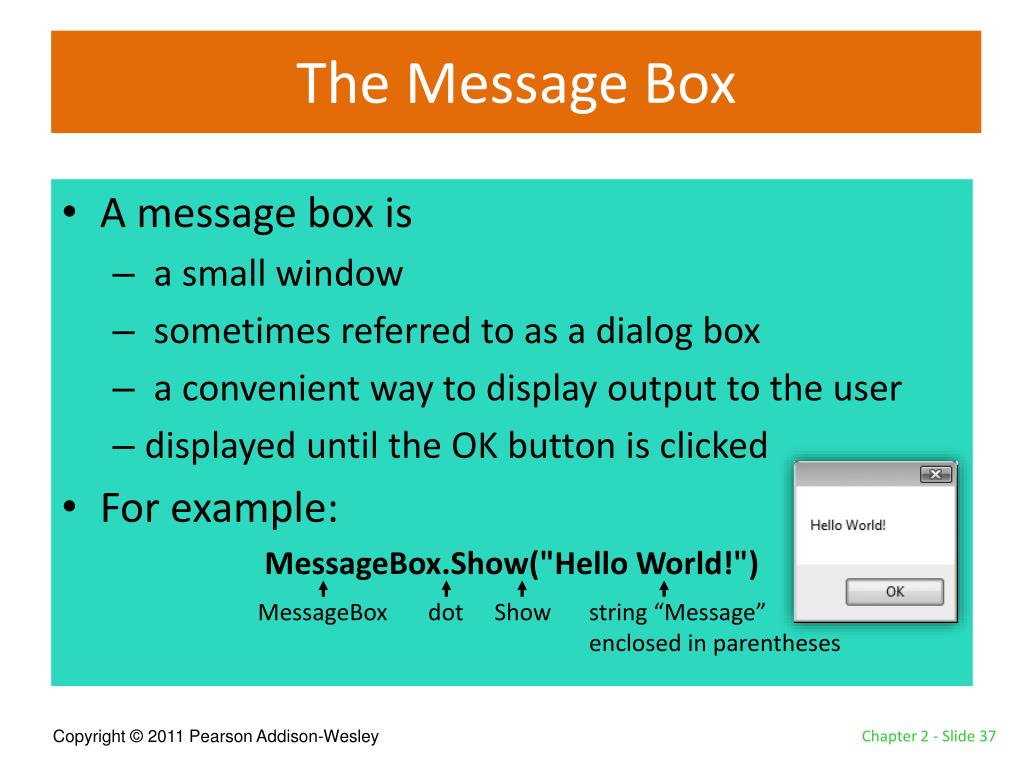 The Message Box

• A message box is
– a small window
– sometimes referred to as a dialog box
– a convenient way to display output to the user
– displayed until the OK button is clicked
• For example:

MessageBox.Show("Hello World!")

MessageBox dot Show string “Message” enclosed in parentheses

Hello World!

OK

Copyright © 2011 Pearson Addison-Wesley

Chapter 2 - Slide 37